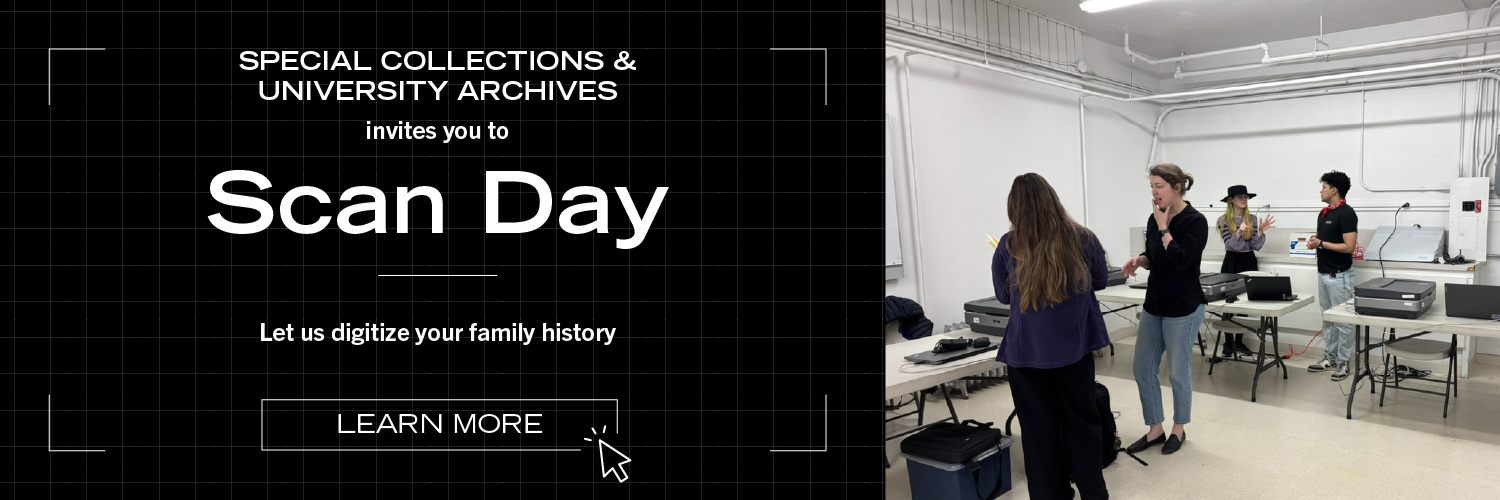 SPECIAL COLLECTIONS & UNIVERSITY ARCHIVES

invites you to

Scan Day

Let us digitize your family history

LEARN MORE